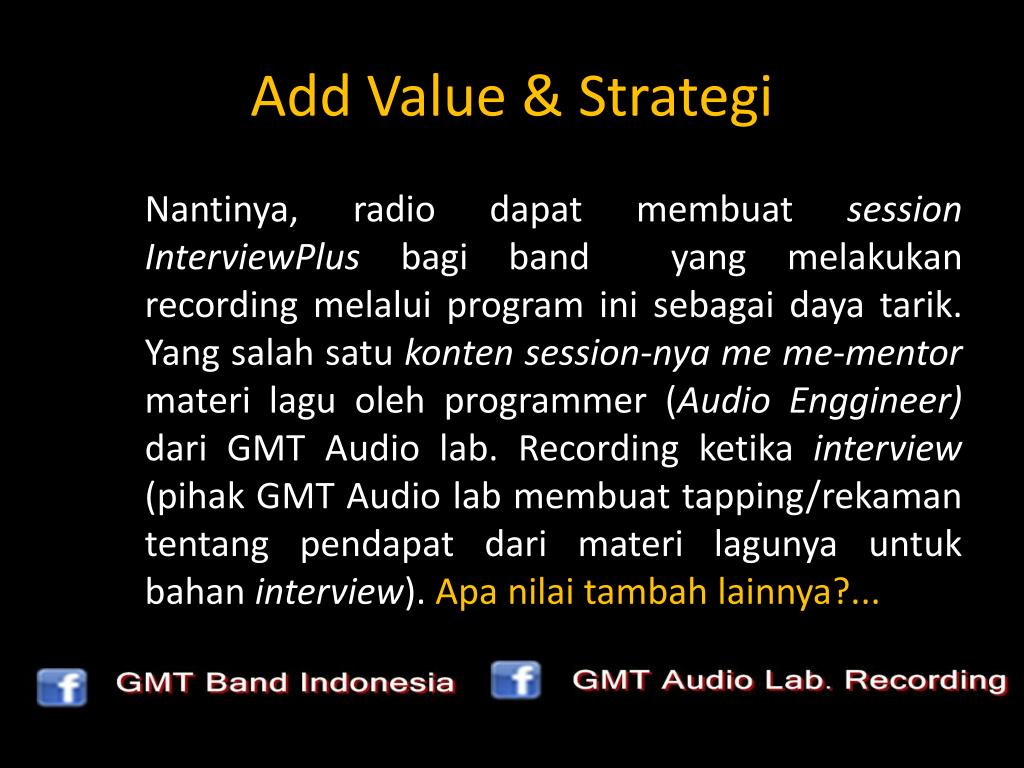 Add Value & Strategi

Nantinya, radio dapat membuat session InterviewPlus bagi band yang melakukan recording melalui program ini sebagai daya tarik. Yang salah satu konten session-nya me me-mentor materi lagu oleh programmer (Audio Enggineer) dari GMT Audio lab. Recording ketika interview (pihak GMT Audio lab membuat tapping/rekaman tentang pendapat dari materi lagunya untuk bahan interview). Apa nilai tambah lainnya?...

f GMT Band Indonesia

f GMT Audio Lab. Recording